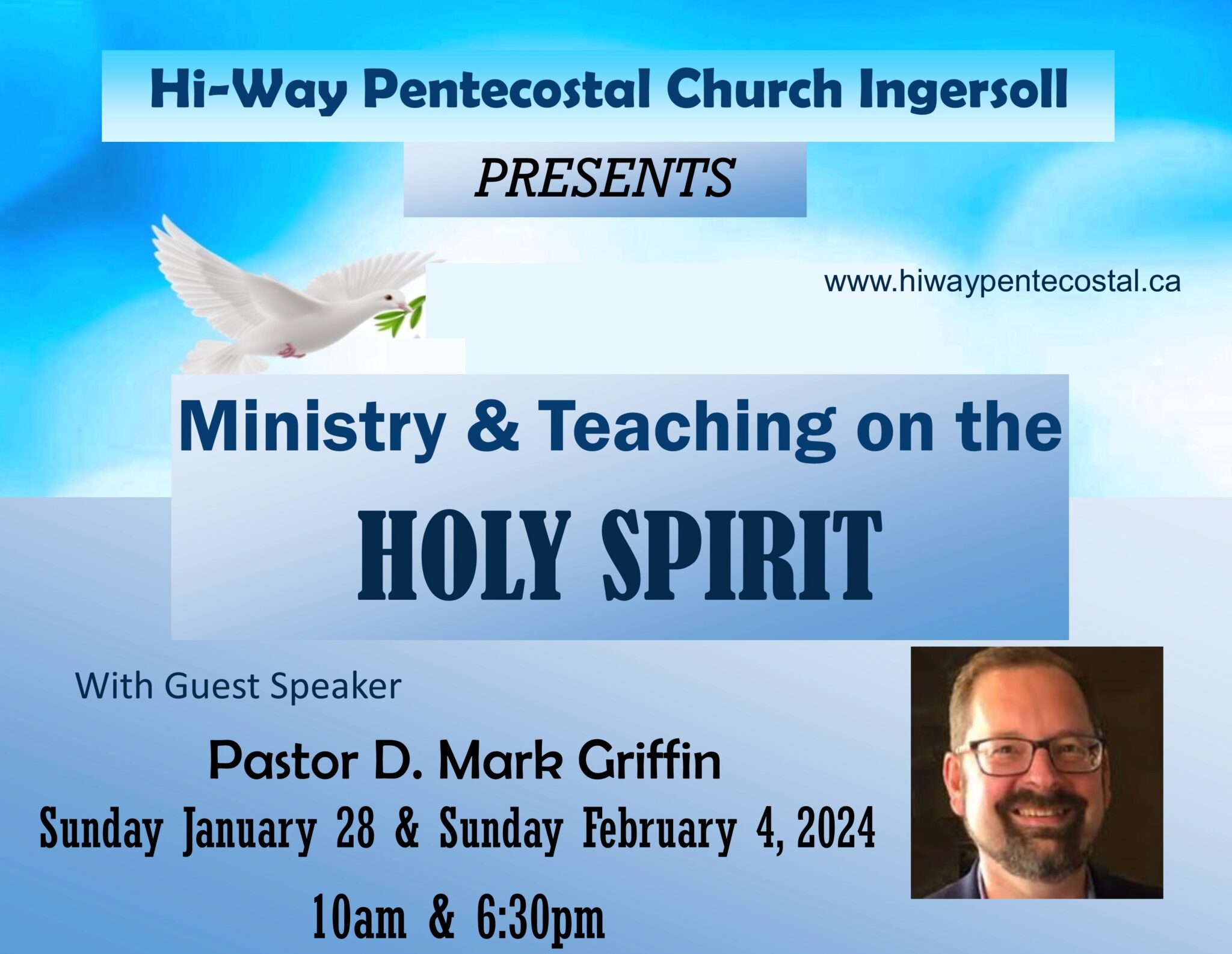 Hi-Way Pentecostal Church Ingersoll

PRESENTS

www.hiwaypentecostal.ca

Ministry & Teaching on the

HOLY SPIRIT

With Guest Speaker

Pastor D. Mark Griffin

Sunday January 28 & Sunday February 4, 2024

10am & 6:30pm